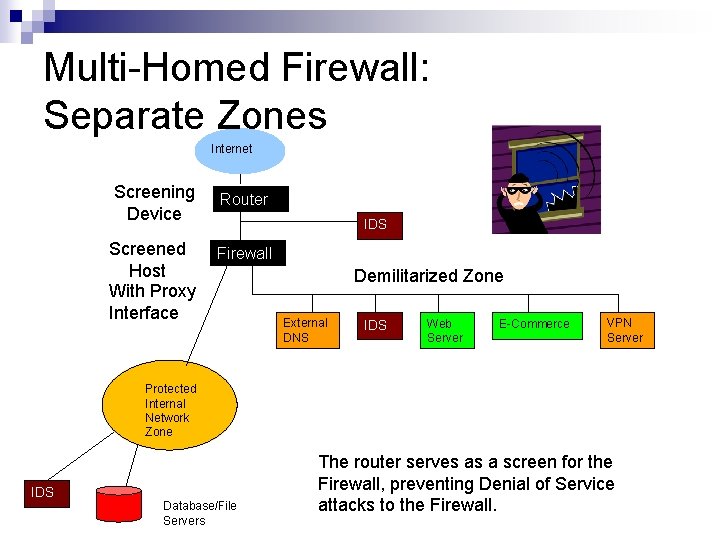 Multi-Homed Firewall: Separate Zones

Internet

Screening Device

Router

IDS

Screened Host With Proxy Interface

Firewall

Demilitarized Zone

External DNS

IDS

Web Server

E-Commerce

VPN Server

Protected Internal Network Zone

IDS

Database/File Servers

The router serves as a screen for the Firewall, preventing Denial of Service attacks to the Firewall.